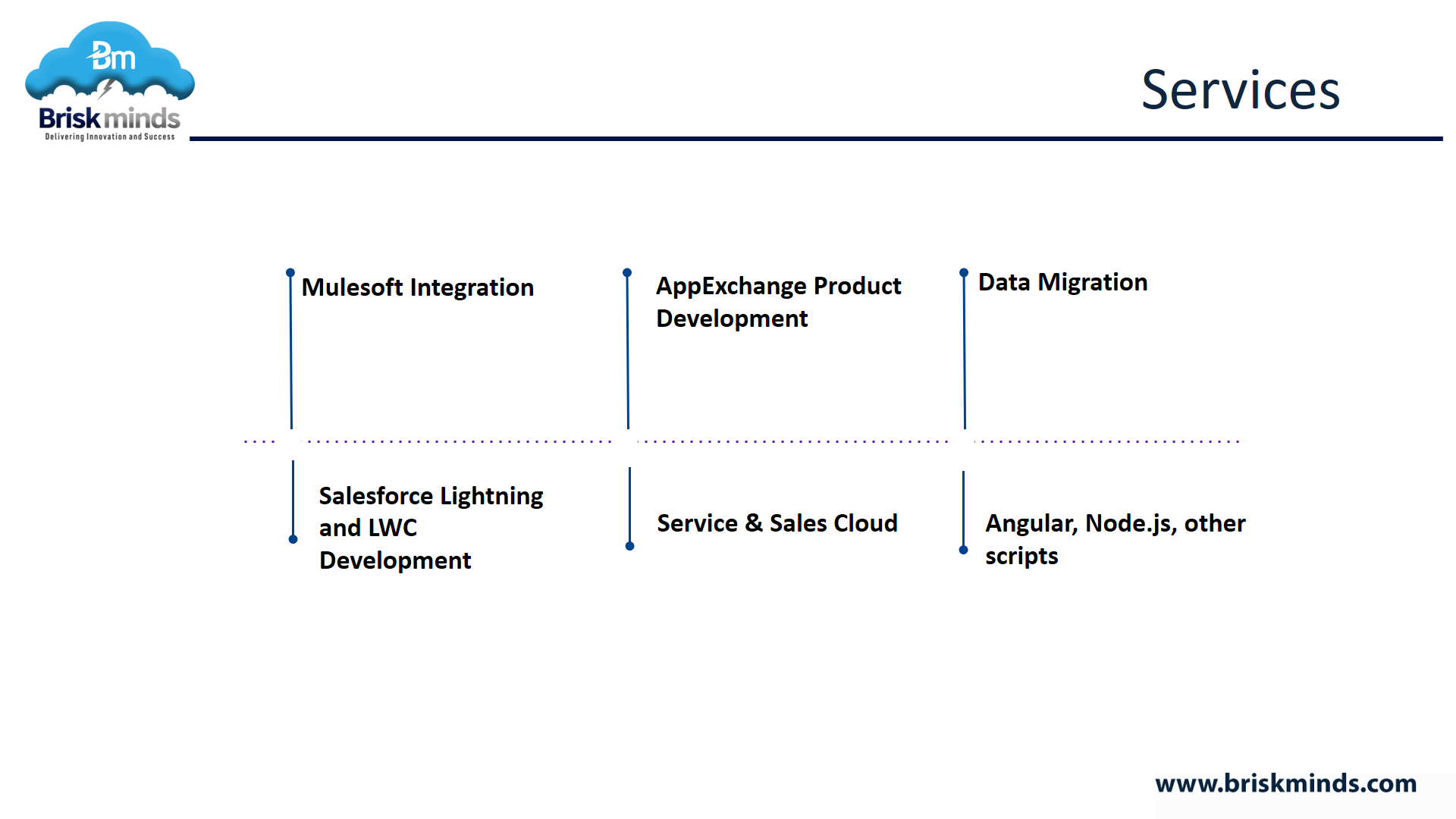 Bm
Briskminds
Delivering Innovation and Success

Services

Mulesoft Integration

AppExchange Product Development

Data Migration

Salesforce Lightning and LWC Development

Service & Sales Cloud

Angular, Node.js, other scripts

www.briskminds.com